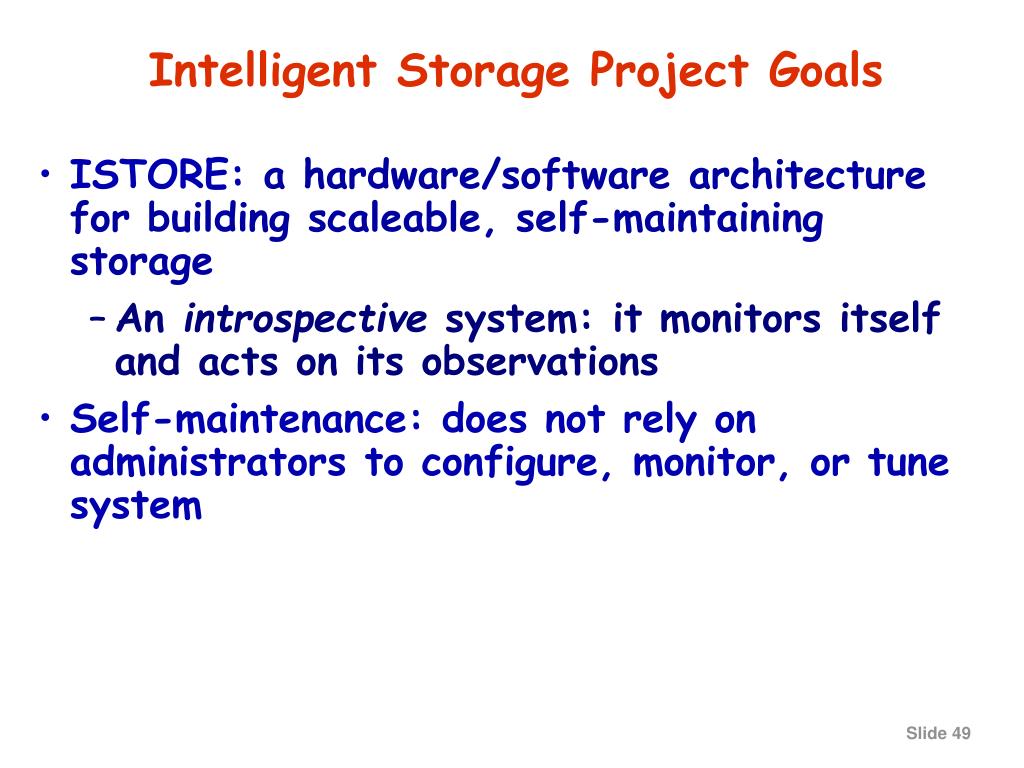 Intelligent Storage Project Goals

• ISTORE: a hardware/software architecture for building scaleable, self-maintaining storage

– An introspective system: it monitors itself and acts on its observations

• Self-maintenance: does not rely on administrators to configure, monitor, or tune system

Slide 49